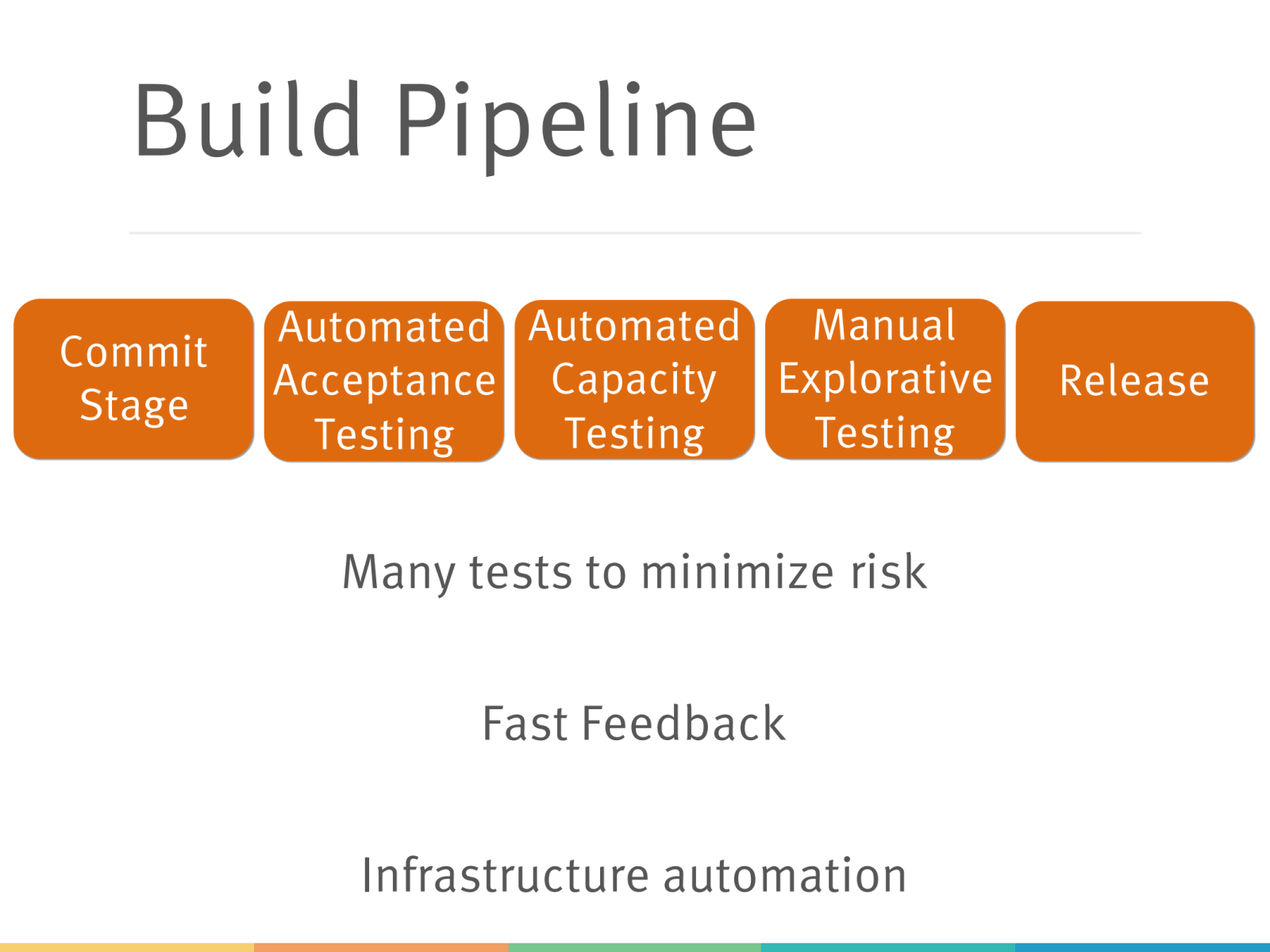 Build Pipeline

Commit Stage

Automated Acceptance Testing

Automated Capacity Testing

Manual Explorative Testing

Release

Many tests to minimize risk

Fast Feedback

Infrastructure automation